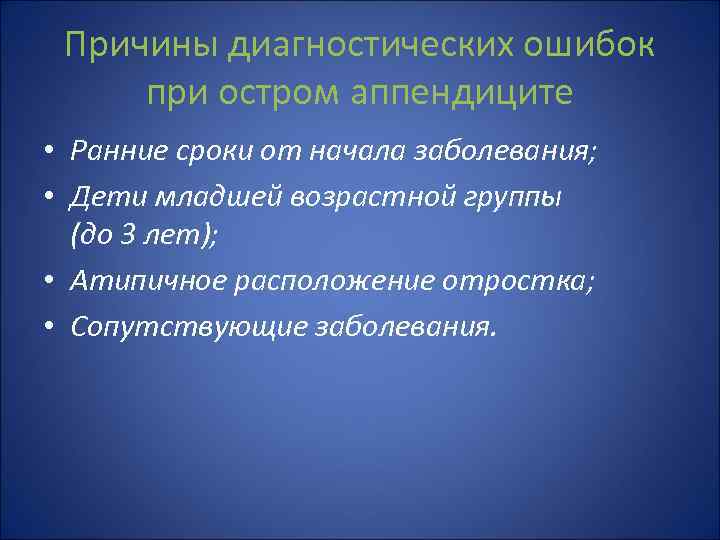 Причины диагностических ошибок при остром аппендиците

• Ранние сроки от начала заболевания;
• Дети младшей возрастной группы (до 3 лет);
• Атипичное расположение отростка;
• Сопутствующие заболевания.